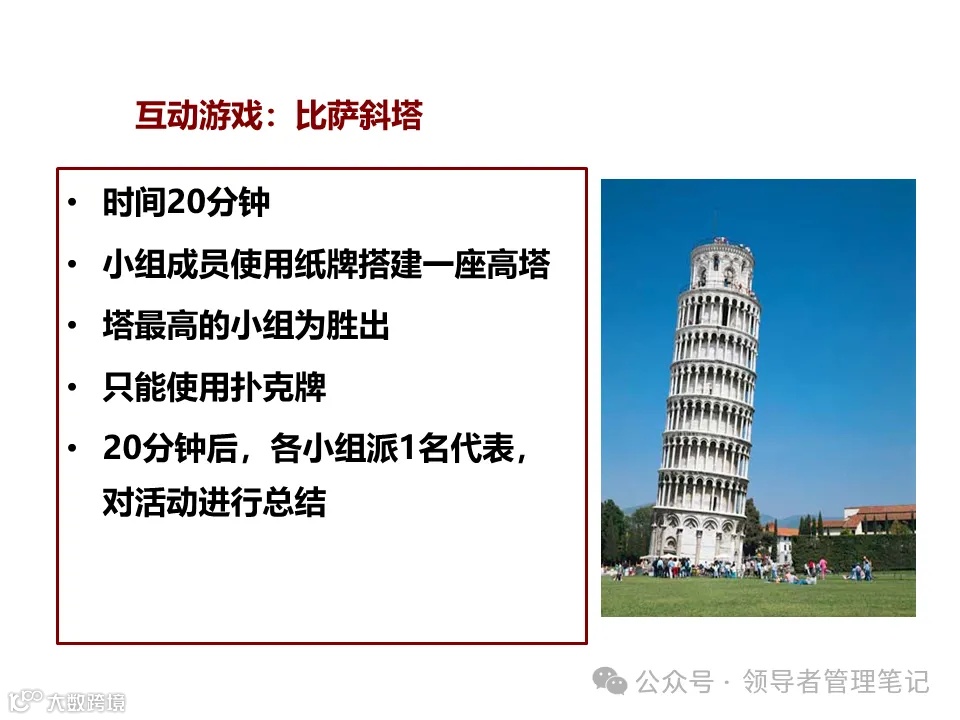 互动游戏：比萨斜塔

• 时间20分钟
• 小组成员使用纸牌搭建一座高塔
• 塔最高的小组为胜出
• 只能使用扑克牌
• 20分钟后，各小组派1名代表，对活动进行总结

公众号 · 领导者管理笔记

大数跨境